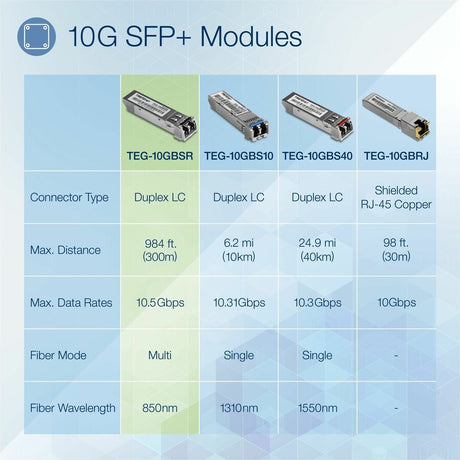 10G SFP+ Modules

| | TEG-10GBSR | TEG-10GBS10 | TEG-10GBS40 | TEG-10GBRJ |
|---|---|---|---|---|
| Connector Type | Duplex LC | Duplex LC | Duplex LC | Shielded RJ-45 Copper |
| Max. Distance | 984 ft. (300m) | 6.2 mi (10km) | 24.9 mi (40km) | 98 ft. (30m) |
| Max. Data Rates | 10.5Gbps | 10.31Gbps | 10.3Gbps | 10Gbps |
| Fiber Mode | Multi | Single | Single | - |
| Fiber Wavelength | 850nm | 1310nm | 1550nm | - |